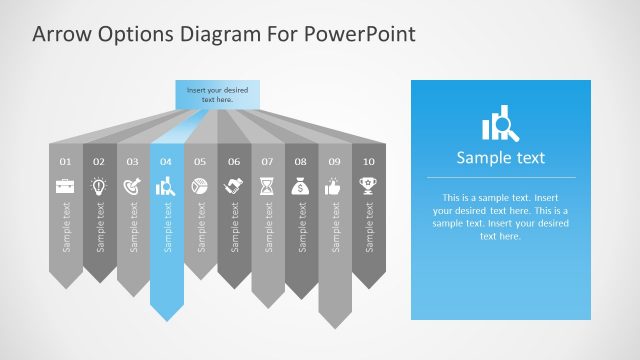 Arrow Options Diagram For PowerPoint

Insert your desired text here.

01
Sample text

02
Sample text

03
Sample text

04
Sample text

05
Sample text

06
Sample text

07
Sample text

08
Sample text

09
Sample text

10
Sample text

Sample text

This is a sample text. Insert your desired text here. This is a sample text. Insert your desired text here.